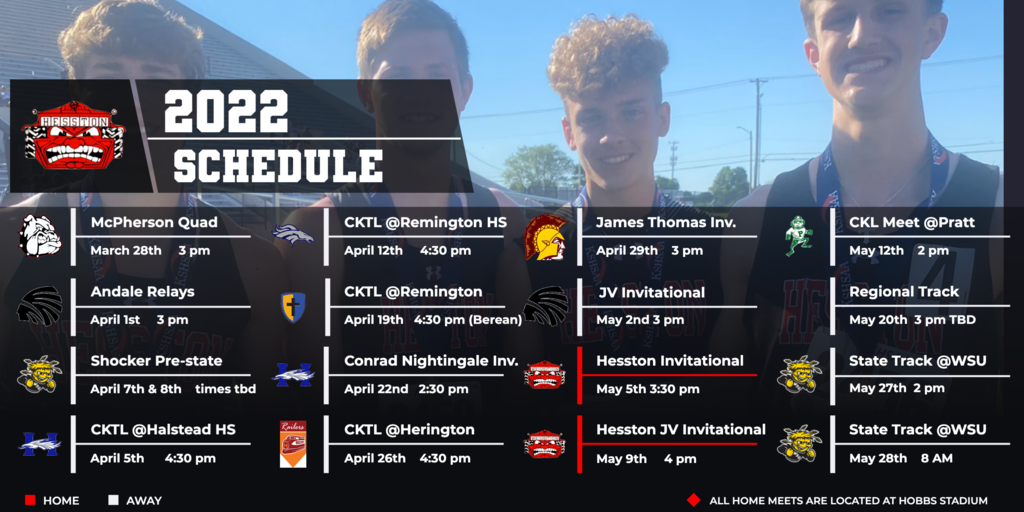 HESSTON

2022
SCHEDULE

McPherson Quad
March 28th 3 pm

Andale Relays
April 1st 3 pm

Shocker Pre-state
April 7th & 8th times tbd

CKTL @Halstead HS
April 5th 4:30 pm

CKTL @Remington HS
April 12th 4:30 pm

CKTL @Remington
April 19th 4:30 pm (Berean)

Conrad Nightingale Inv.
April 22nd 2:30 pm

Raiders

CKTL @Herington
April 26th 4:30 pm

James Thomas Inv.
April 29th 3 pm

JV Invitational
May 2nd 3 pm

Hesston Invitational
May 5th 3:30 pm

Hesston JV Invitational
May 9th 4 pm

CKL Meet @Pratt
May 12th 2 pm

Regional Track
May 20th 3 pm TBD

State Track @WSU
May 27th 2 pm

State Track @WSU
May 28th 8 AM

HOME AWAY

ALL HOME MEETS ARE LOCATED AT HOBBS STADIUM